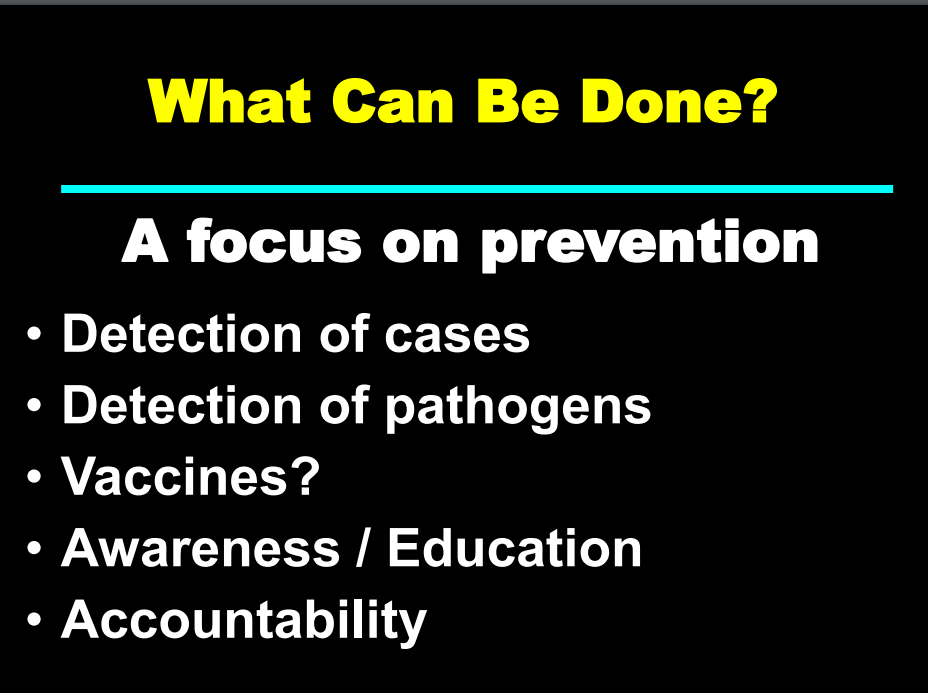 What Can Be Done?

A focus on prevention

• Detection of cases
• Detection of pathogens
• Vaccines?
• Awareness / Education
• Accountability